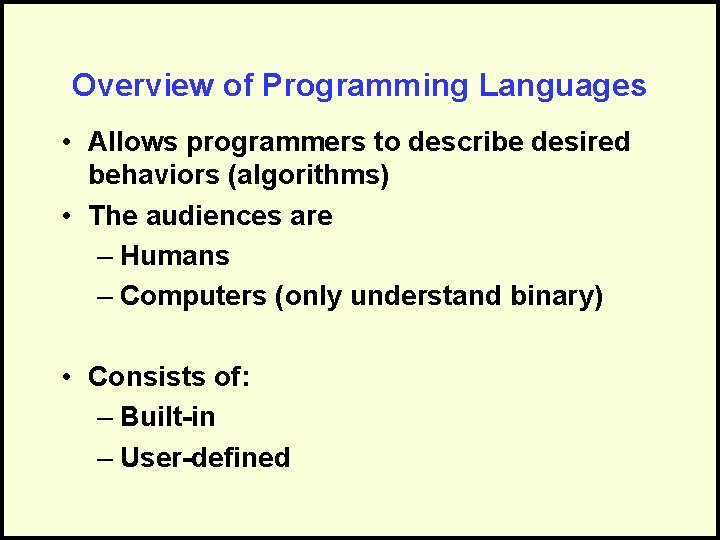 Overview of Programming Languages

• Allows programmers to describe desired behaviors (algorithms)
• The audiences are
– Humans
– Computers (only understand binary)

• Consists of:
– Built-in
– User-defined